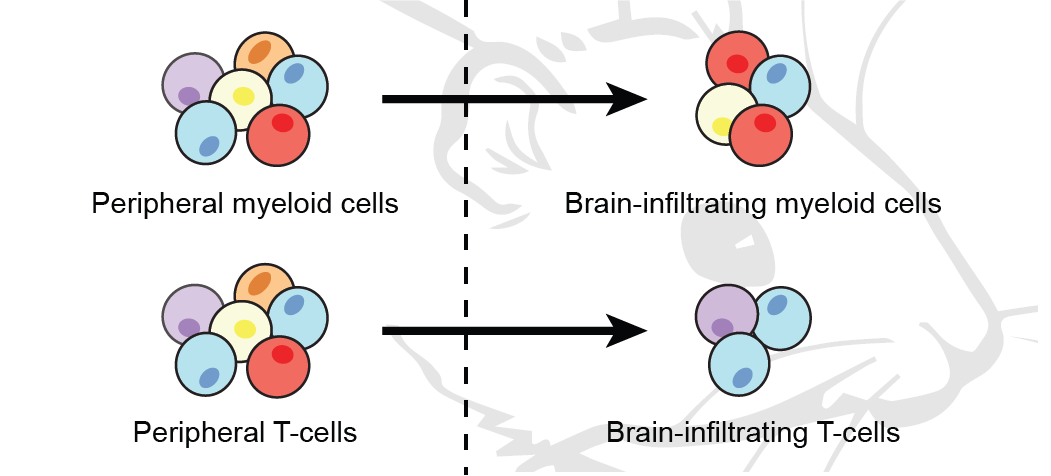 Peripheral myeloid cells

Brain-infiltrating myeloid cells

Peripheral T-cells

Brain-infiltrating T-cells